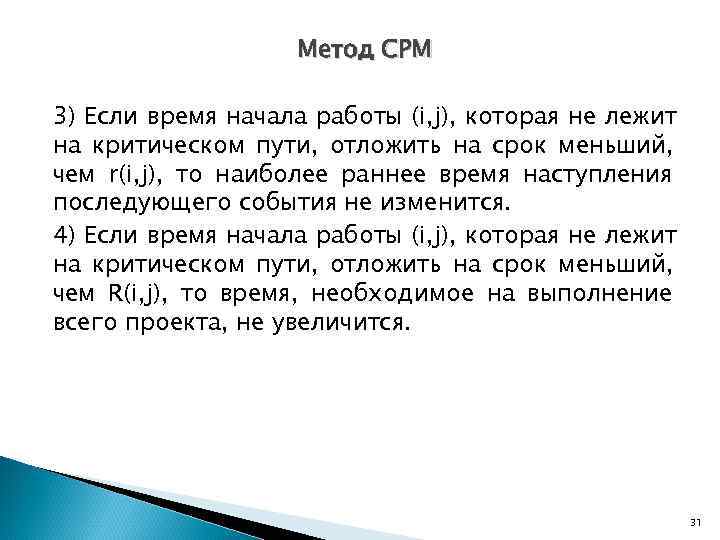 Метод CPM

3) Если время начала работы (i,j), которая не лежит на критическом пути, отложить на срок меньший, чем r(i,j), то наиболее раннее время наступления последующего события не изменится.

4) Если время начала работы (i,j), которая не лежит на критическом пути, отложить на срок меньший, чем R(i,j), то время, необходимое на выполнение всего проекта, не увеличится.

31